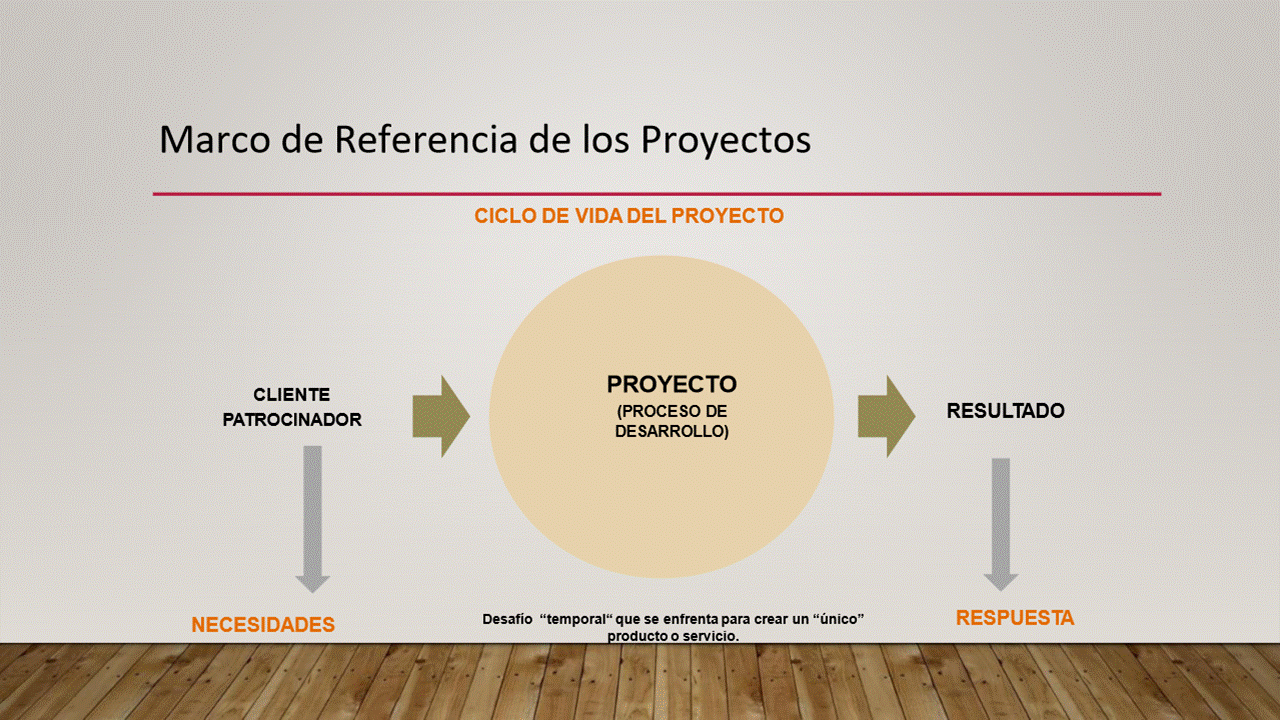 Marco de Referencia de los Proyectos

CICLO DE VIDA DEL PROYECTO

CLIENTE PATROCINADOR

PROYECTO
(PROCESO DE DESARROLLO)

RESULTADO

NECESIDADES

Desafío "temporal" que se enfrenta para crear un "único" producto o servicio.

RESPUESTA